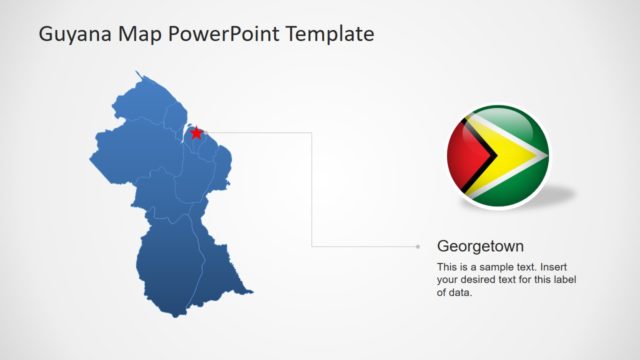 Guyana Map PowerPoint Template

Georgetown

This is a sample text. Insert your desired text for this label of data.